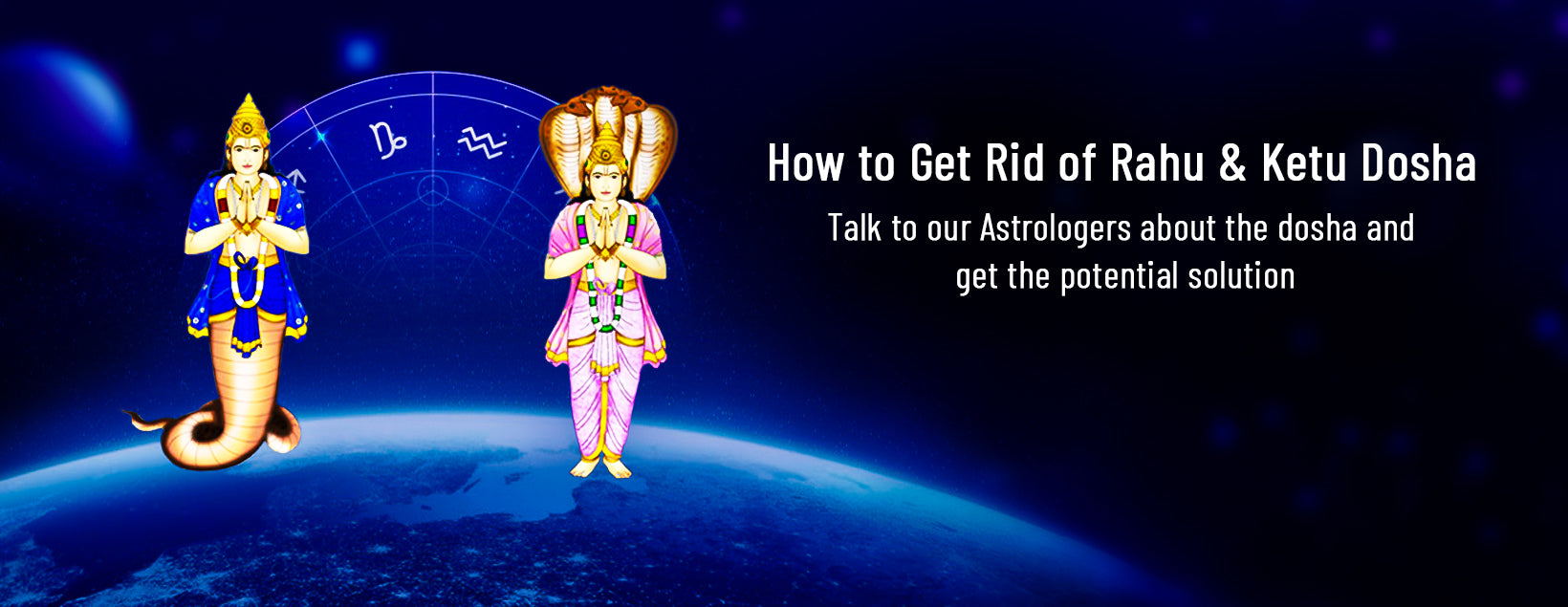 How to Get Rid of Rahu & Ketu Dosha

Talk to our Astrologers about the dosha and get the potential solution